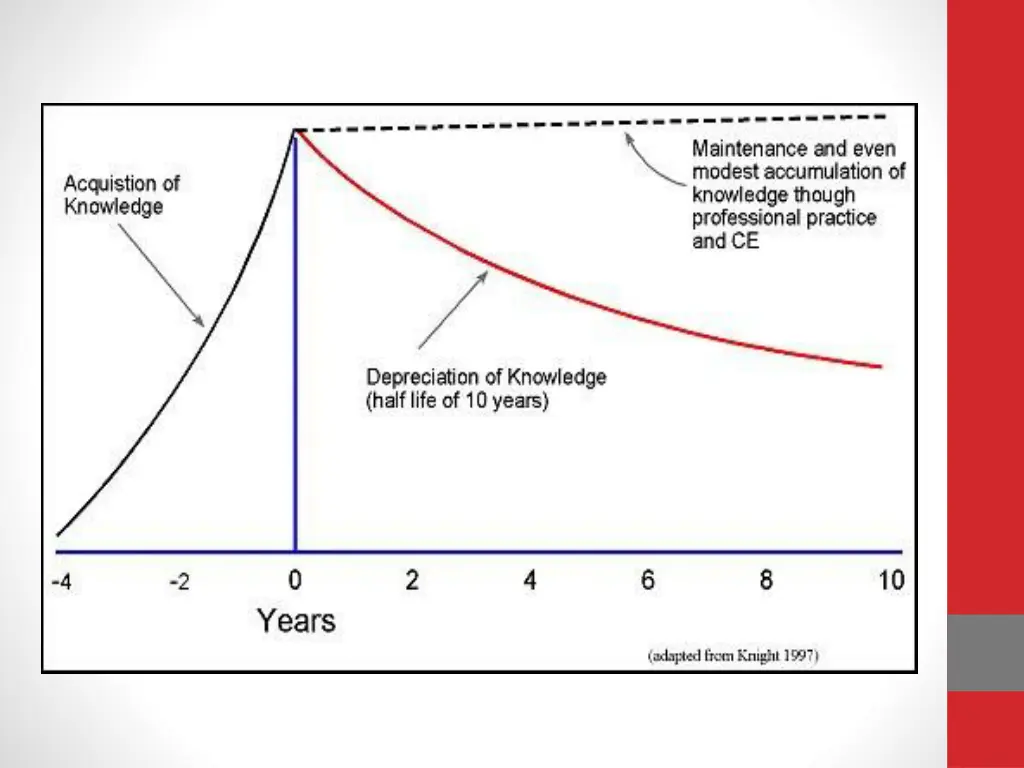 Acquistion of Knowledge

Maintenance and even modest accumulation of knowledge though professional practice and CE

Depreciation of Knowledge (half life of 10 years)

-4
-2
0
2
4
6
8
10

Years

(adapted from Knight 1997)